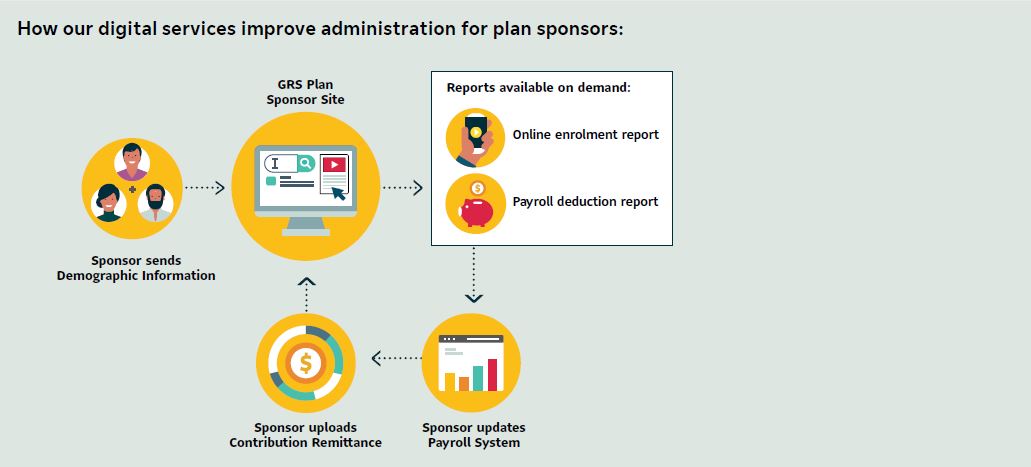 How our digital services improve administration for plan sponsors:

Sponsor sends Demographic Information

GRS Plan Sponsor Site

Reports available on demand:

Online enrolment report

Payroll deduction report

Sponsor updates Payroll System

Sponsor uploads Contribution Remittance